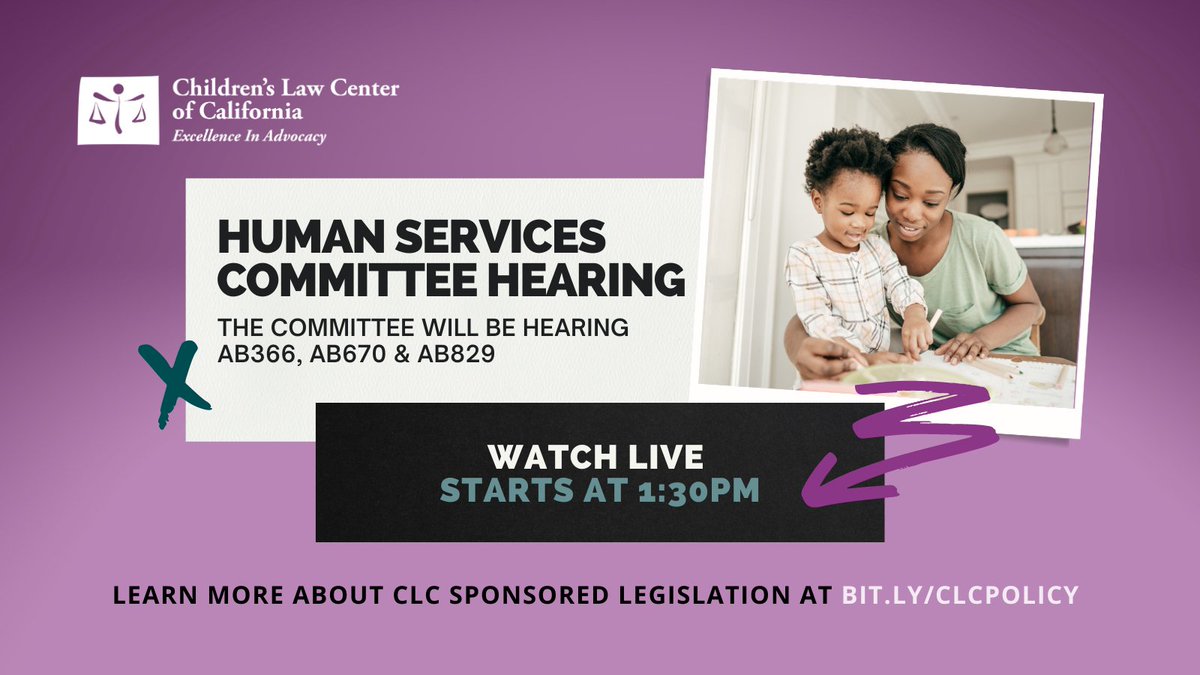 Children's Law Center of California
Excellence In Advocacy

HUMAN SERVICES COMMITTEE HEARING

THE COMMITTEE WILL BE HEARING AB366, AB670 & AB829

WATCH LIVE
STARTS AT 1:30PM

LEARN MORE ABOUT CLC SPONSORED LEGISLATION AT BIT.LY/CLCPOLICY